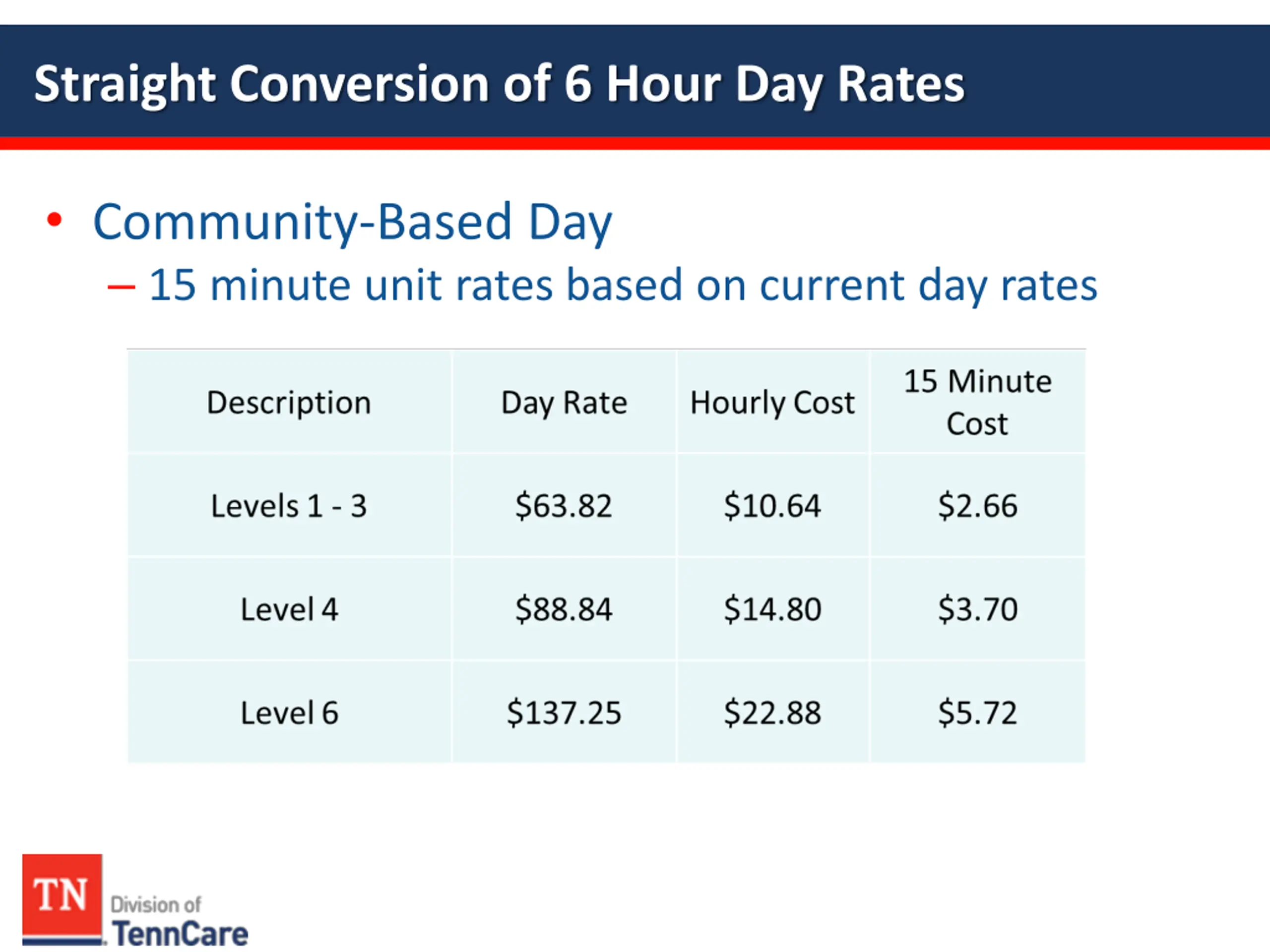 Straight Conversion of 6 Hour Day Rates

• Community-Based Day
– 15 minute unit rates based on current day rates

| Description | Day Rate | Hourly Cost | 15 Minute Cost |
|---|---|---|---|
| Levels 1 - 3 | \$63.82 | \$10.64 | \$2.66 |
| Level 4 | \$88.84 | \$14.80 | \$3.70 |
| Level 6 | \$137.25 | \$22.88 | \$5.72 |

TN Division of TennCare